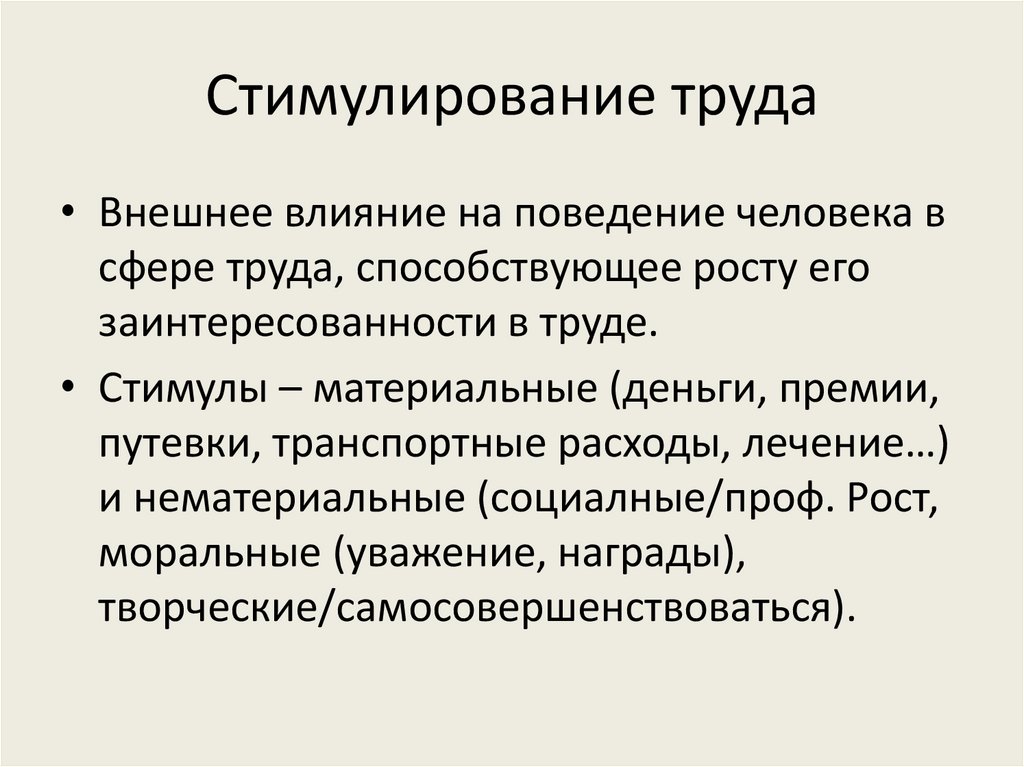 Стимулирование труда

• Внешнее влияние на поведение человека в сфере труда, способствующее росту его заинтересованности в труде.

• Стимулы – материальные (деньги, премии, путевки, транспортные расходы, лечение…) и нематериальные (социалные/проф. Рост, моральные (уважение, награды), творческие/самосовершенствоваться).